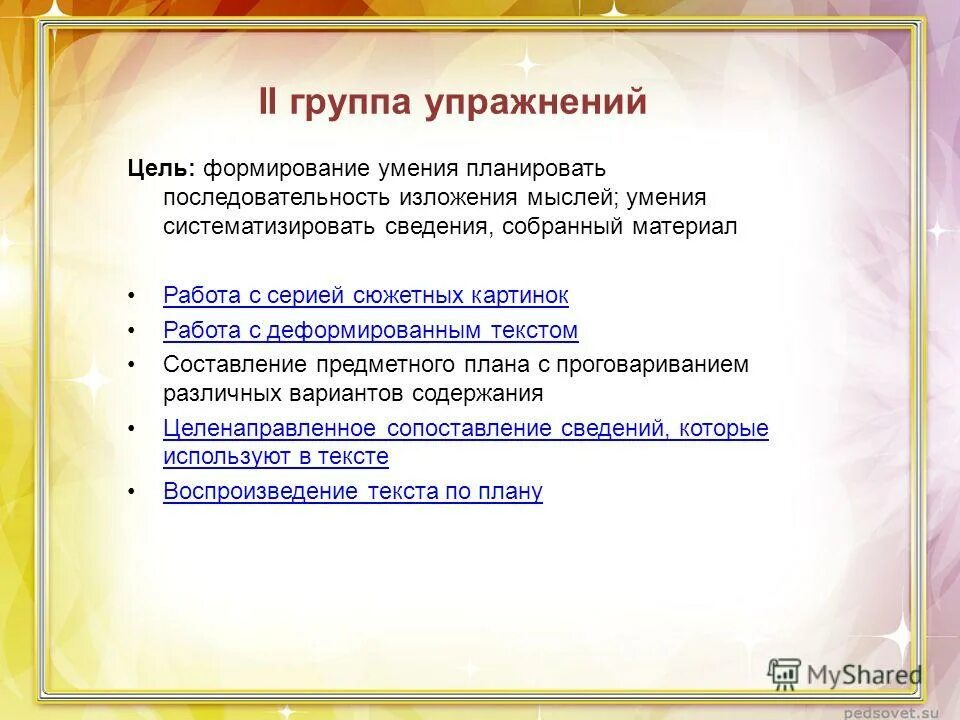 II группа упражнений

Цель: формирование умения планировать последовательность изложения мыслей; умения систематизировать сведения, собранный материал

• Работа с серией сюжетных картинок
• Работа с деформированным текстом
• Составление предметного плана с проговариванием различных вариантов содержания
• Целенаправленное сопоставление сведений, которые используют в тексте
• Воспроизведение текста по плану

MyShared
pedsovet.su